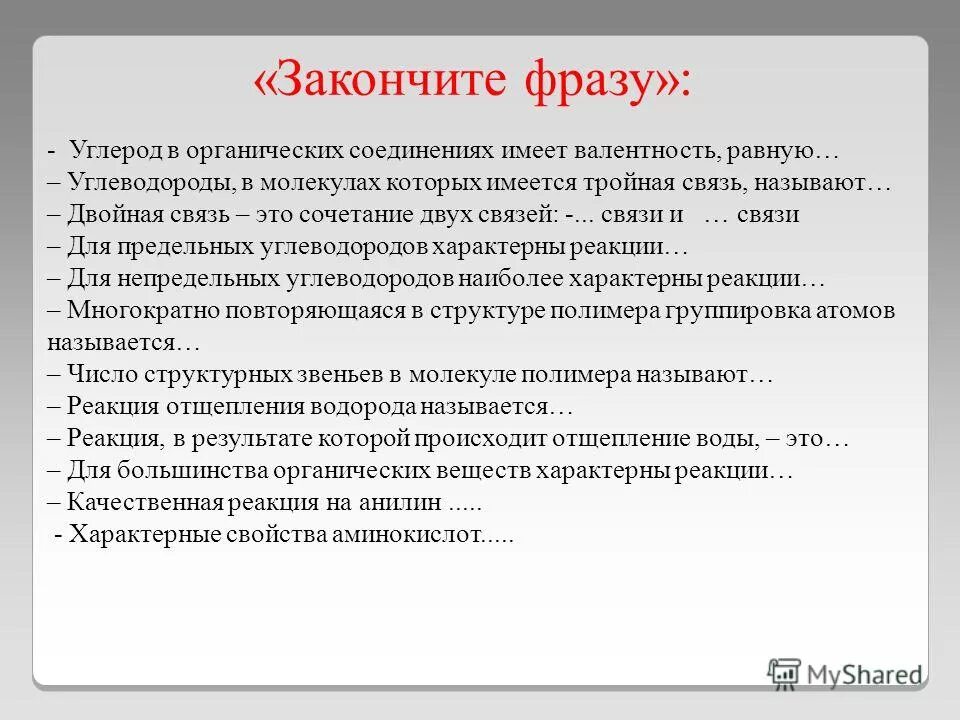 «Закончите фразу»:

- Углерод в органических соединениях имеет валентность, равную…
– Углеводороды, в молекулах которых имеется тройная связь, называют…
– Двойная связь – это сочетание двух связей: -... связи и … связи
– Для предельных углеводородов характерны реакции…
– Для непредельных углеводородов наиболее характерны реакции…
– Многократно повторяющаяся в структуре полимера группировка атомов называется…
– Число структурных звеньев в молекуле полимера называют…
– Реакция отщепления водорода называется…
– Реакция, в результате которой происходит отщепление воды, – это…
– Для большинства органических веществ характерны реакции…
– Качественная реакция на анилин .....
- Характерные свойства аминокислот.....

MyShared